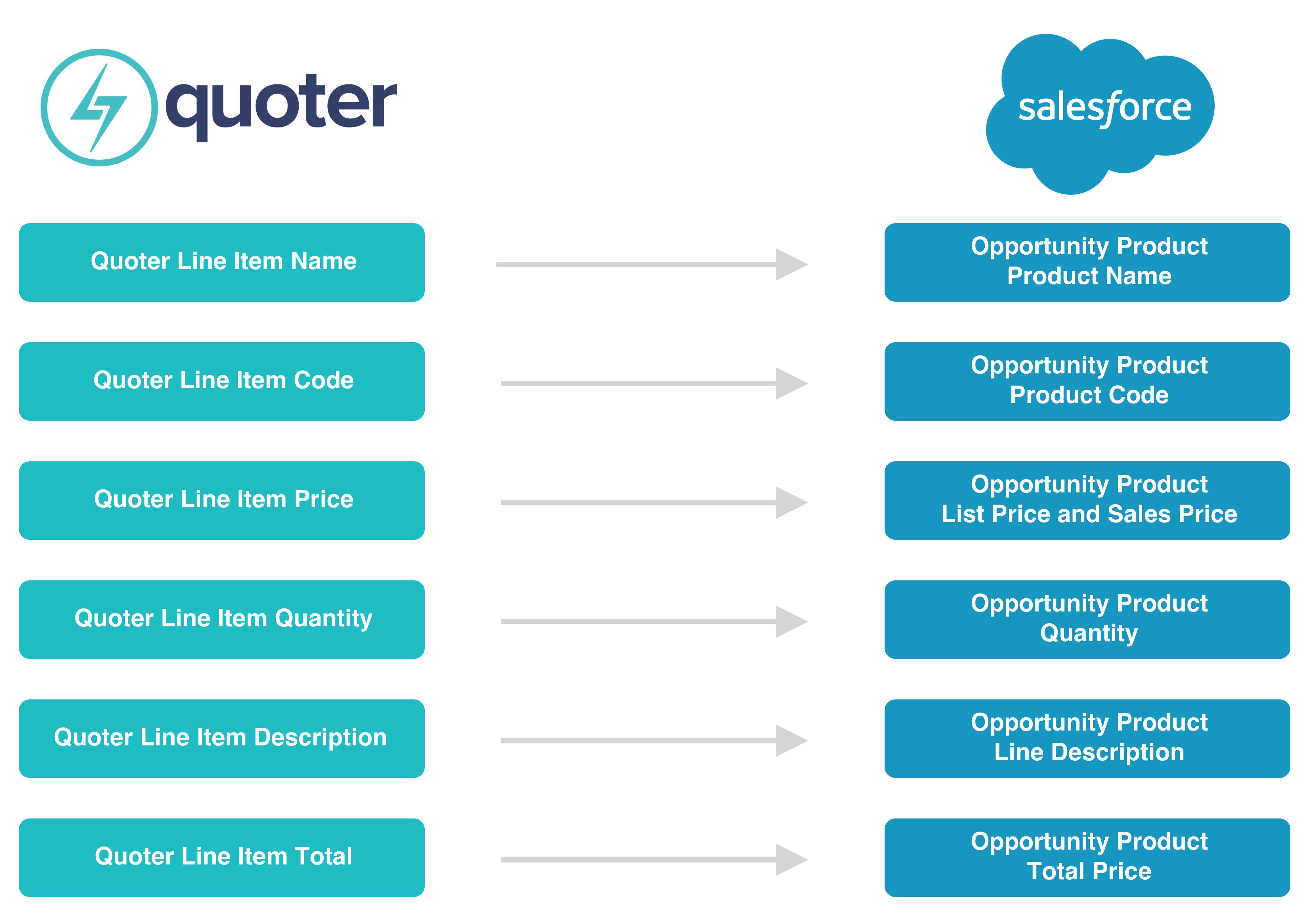 quoter

salesforce

Quoter Line Item Name

Opportunity Product
Product Name

Quoter Line Item Code

Opportunity Product
Product Code

Quoter Line Item Price

Opportunity Product
List Price and Sales Price

Quoter Line Item Quantity

Opportunity Product
Quantity

Quoter Line Item Description

Opportunity Product
Line Description

Quoter Line Item Total

Opportunity Product
Total Price